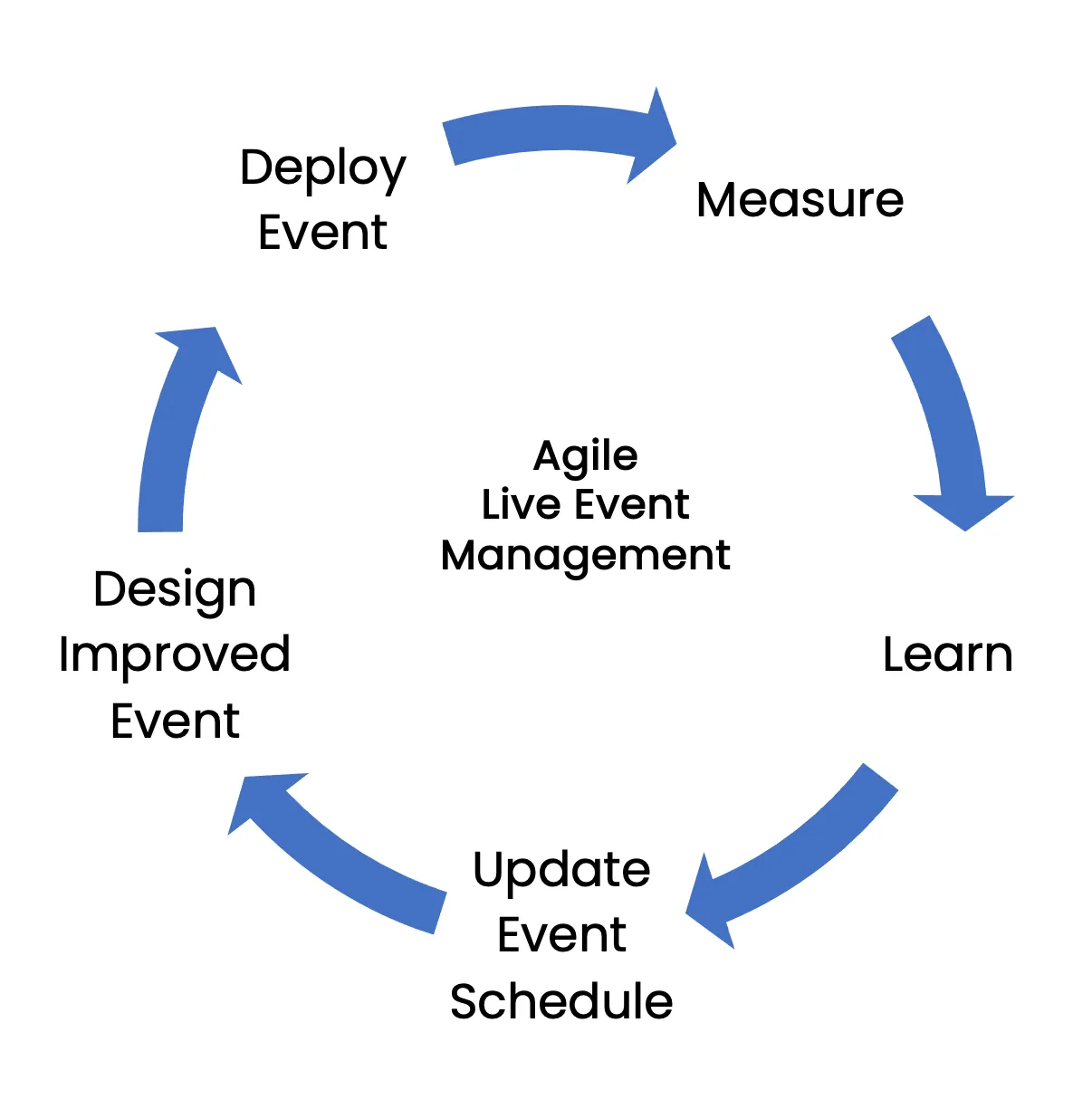 Deploy
Event

Measure

Agile
Live Event
Management

Learn

Update
Event
Schedule

Design
Improved
Event